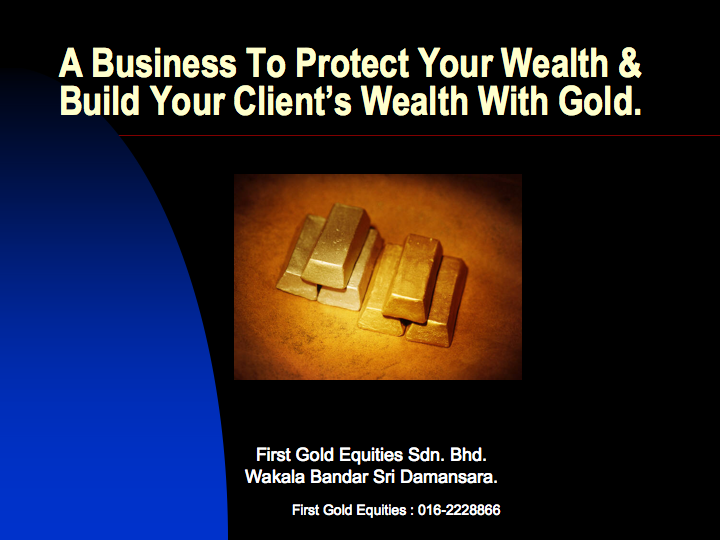 A Business To Protect Your Wealth & Build Your Client's Wealth With Gold.

First Gold Equities Sdn. Bhd.
Wakala Bandar Sri Damansara.

First Gold Equities : 016-2228866